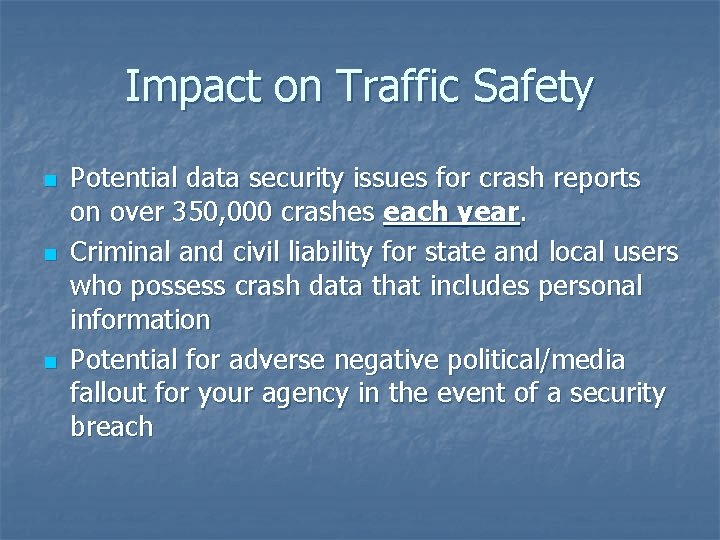 Impact on Traffic Safety

Potential data security issues for crash reports on over 350,000 crashes each year.

Criminal and civil liability for state and local users who possess crash data that includes personal information

Potential for adverse negative political/media fallout for your agency in the event of a security breach